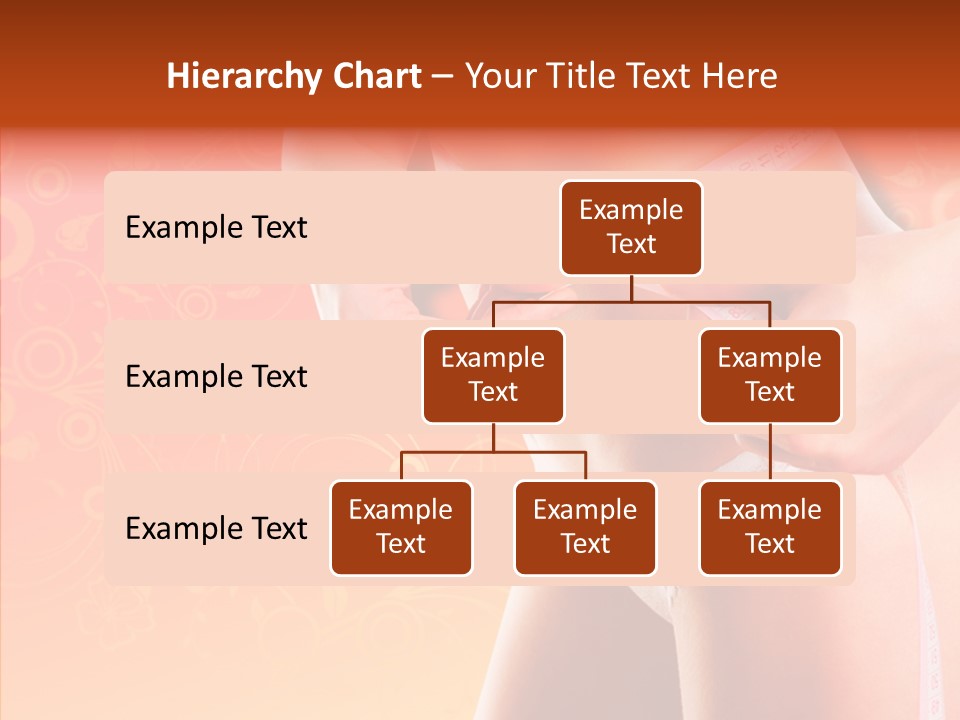 Hierarchy Chart – Your Title Text Here

Example Text

Example Text

Example Text

Example Text

Example Text

Example Text

Example Text

Example Text

Example Text